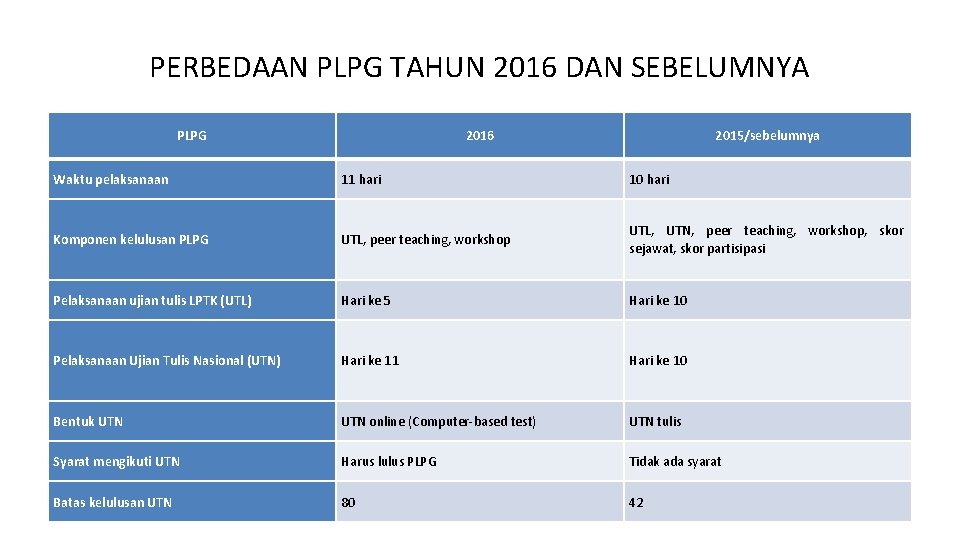 PERBEDAAN PLPG TAHUN 2016 DAN SEBELUMNYA

| PLPG | 2016 | 2015/sebelumnya |
|---|---|---|
| Waktu pelaksanaan | 11 hari | 10 hari |
| Komponen kelulusan PLPG | UTL, peer teaching, workshop | UTL, UTN, peer teaching, workshop, skor sejawat, skor partisipasi |
| Pelaksanaan ujian tulis LPTK (UTL) | Hari ke 5 | Hari ke 10 |
| Pelaksanaan Ujian Tulis Nasional (UTN) | Hari ke 11 | Hari ke 10 |
| Bentuk UTN | UTN online (Computer-based test) | UTN tulis |
| Syarat mengikuti UTN | Harus lulus PLPG | Tidak ada syarat |
| Batas kelulusan UTN | 80 | 42 |